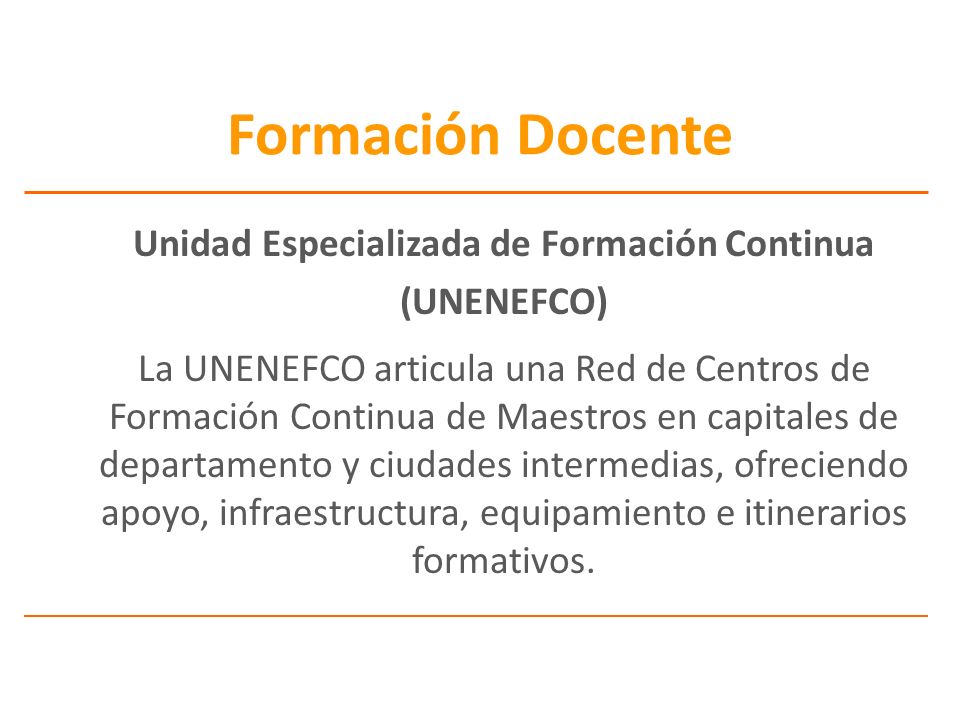 Formación Docente

Unidad Especializada de Formación Continua (UNENEFCO)

La UNENEFCO articula una Red de Centros de Formación Continua de Maestros en capitales de departamento y ciudades intermedias, ofreciendo apoyo, infraestructura, equipamiento e itinerarios formativos.